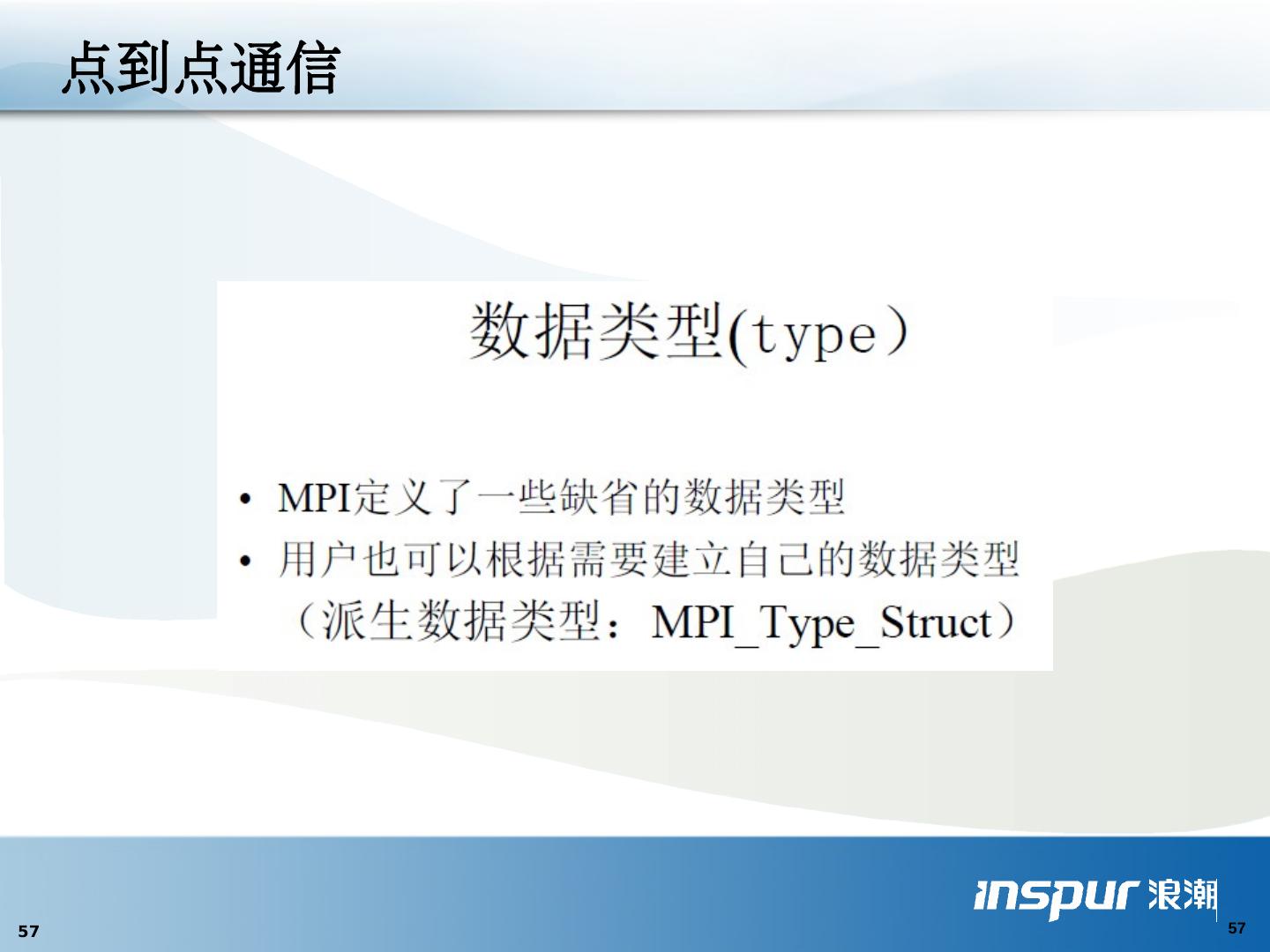 点到点通信

数据类型(type)

• MPI定义了一些缺省的数据类型
• 用户也可以根据需要建立自己的数据类型（派生数据类型：MPI_Type_Struct）

inspur 浪潮

57

57